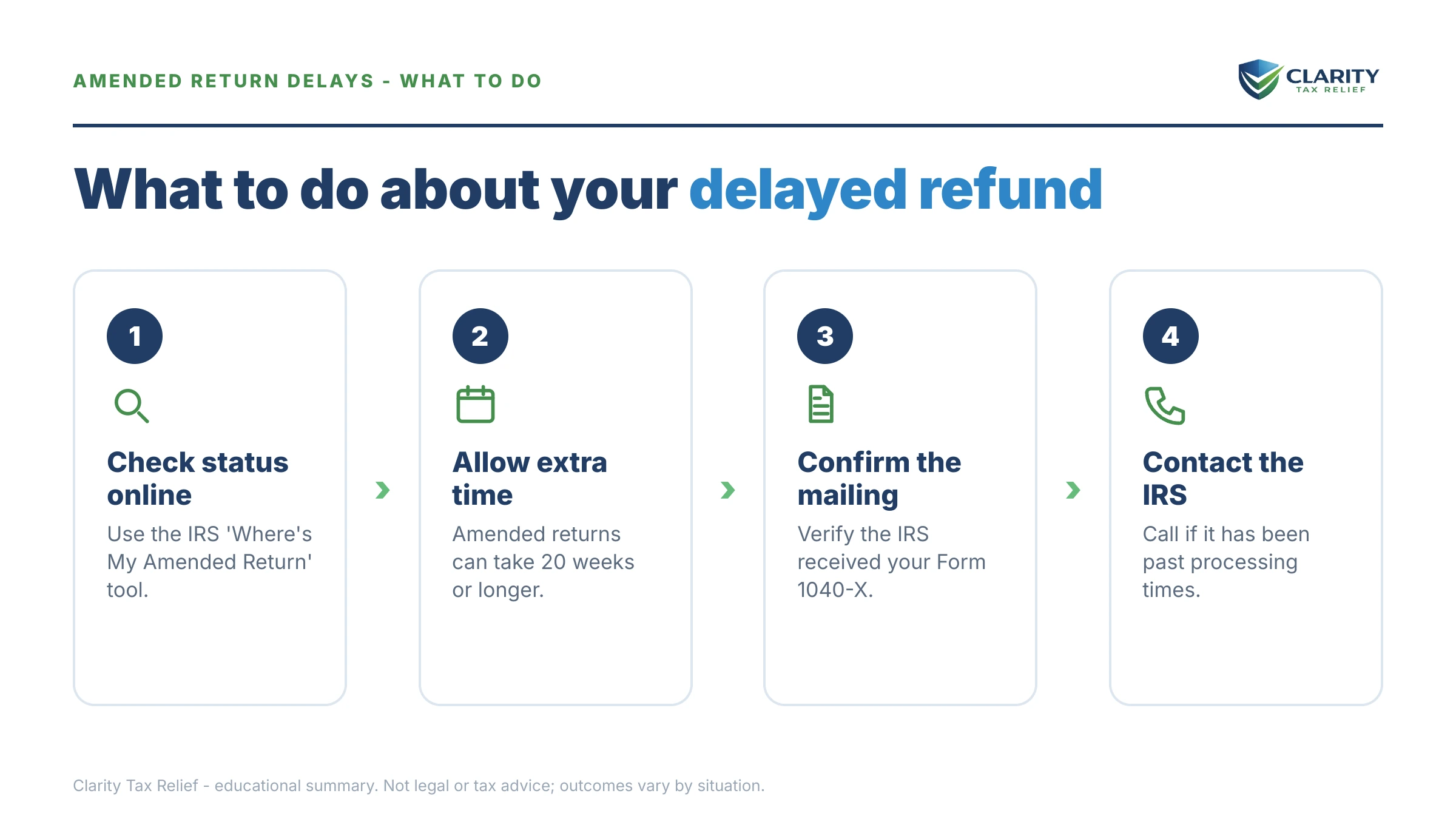 AMENDED RETURN DELAYS - WHAT TO DO

CLARITY
TAX RELIEF

What to do about your delayed refund

1

Check status online

Use the IRS 'Where's My Amended Return' tool.

2

Allow extra time

Amended returns can take 20 weeks or longer.

3

Confirm the mailing

Verify the IRS received your Form 1040-X.

4

Contact the IRS

Call if it has been past processing times.

Clarity Tax Relief - educational summary. Not legal or tax advice; outcomes vary by situation.